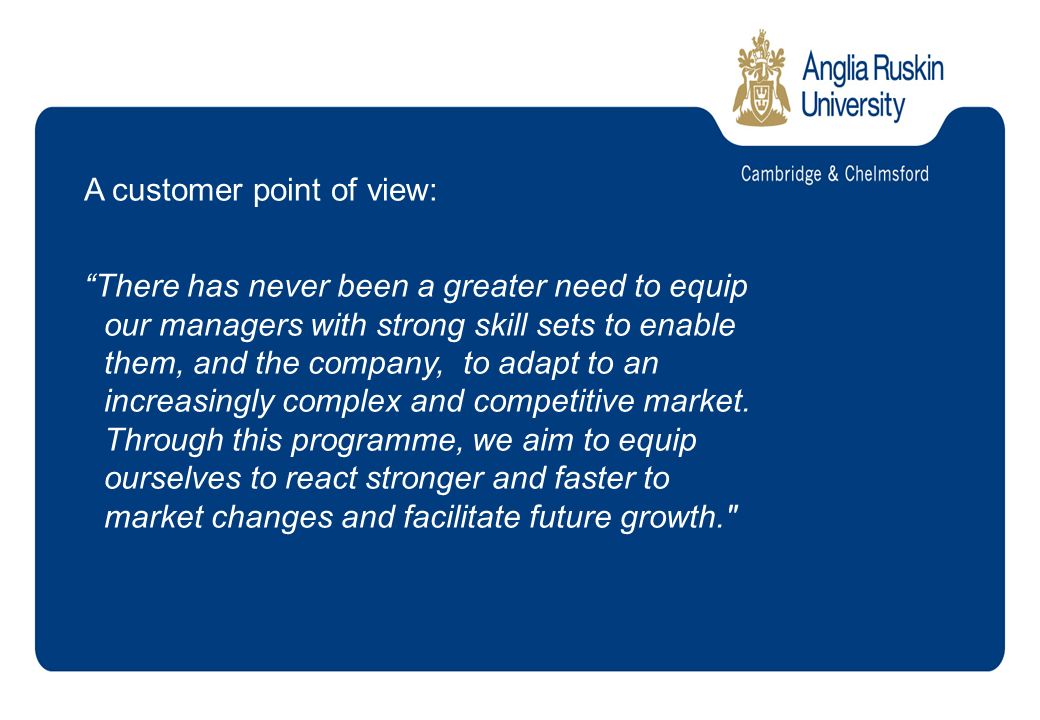 Anglia Ruskin University

Cambridge & Chelmsford

A customer point of view:

“There has never been a greater need to equip our managers with strong skill sets to enable them, and the company,  to adapt to an increasingly complex and competitive market. Through this programme, we aim to equip ourselves to react stronger and faster to market changes and facilitate future growth."